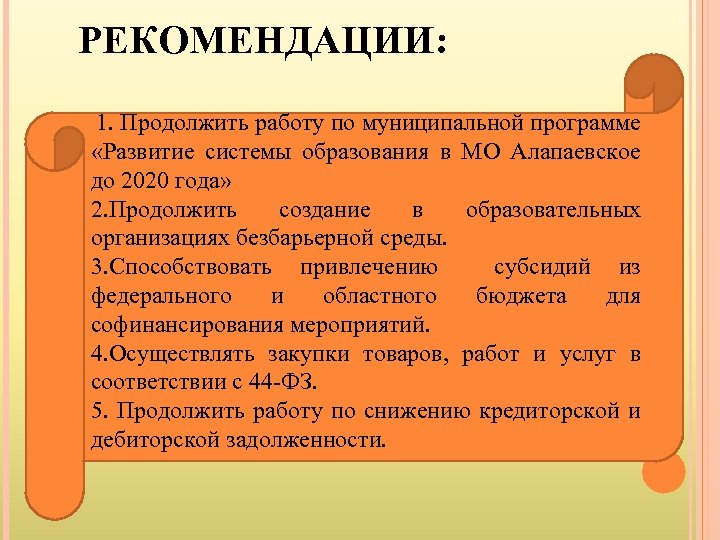 РЕКОМЕНДАЦИИ:

1. Продолжить работу по муниципальной программе «Развитие системы образования в МО Алапаевское до 2020 года»
2.Продолжить создание в образовательных организациях безбарьерной среды.
3.Способствовать привлечению субсидий из федерального и областного бюджета для софинансирования мероприятий.
4.Осуществлять закупки товаров, работ и услуг в соответствии с 44-ФЗ.
5. Продолжить работу по снижению кредиторской и дебиторской задолженности.